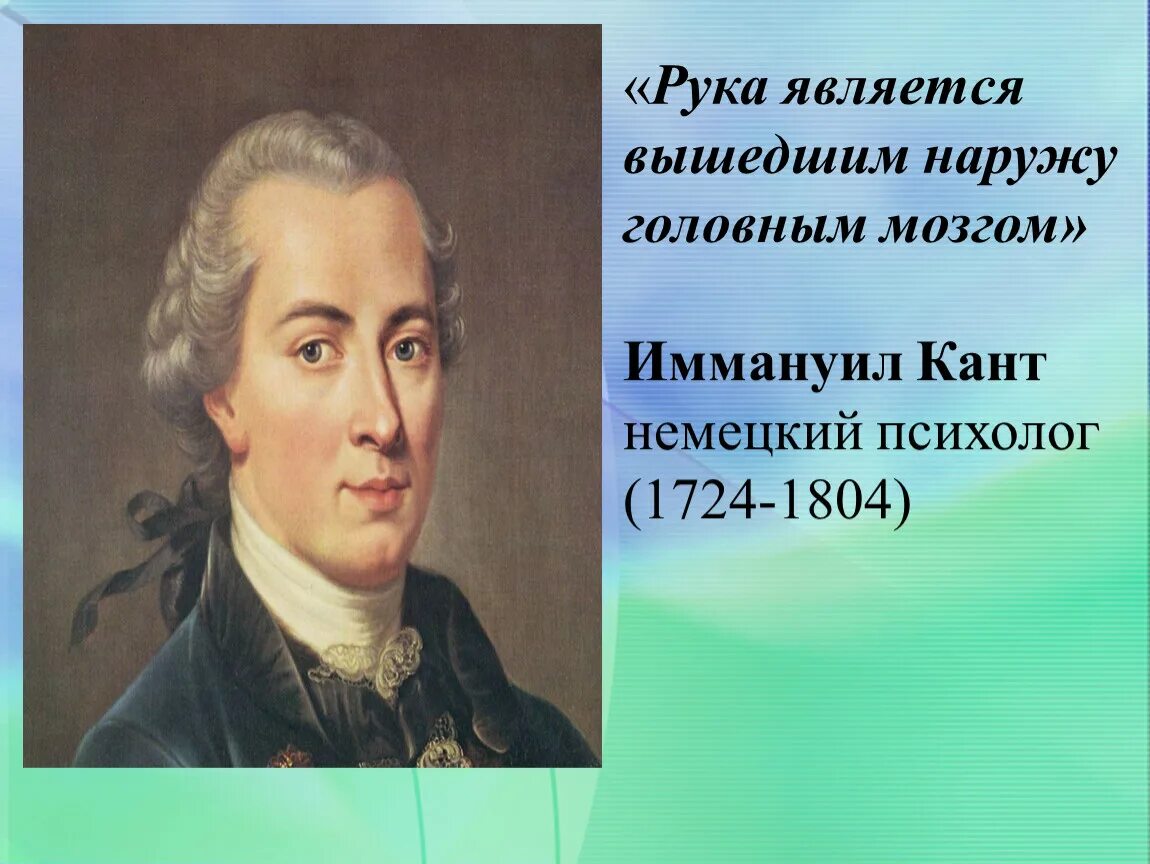 «Рука является вышедшим наружу головным мозгом»

Иммануил Кант
немецкий психолог
(1724-1804)